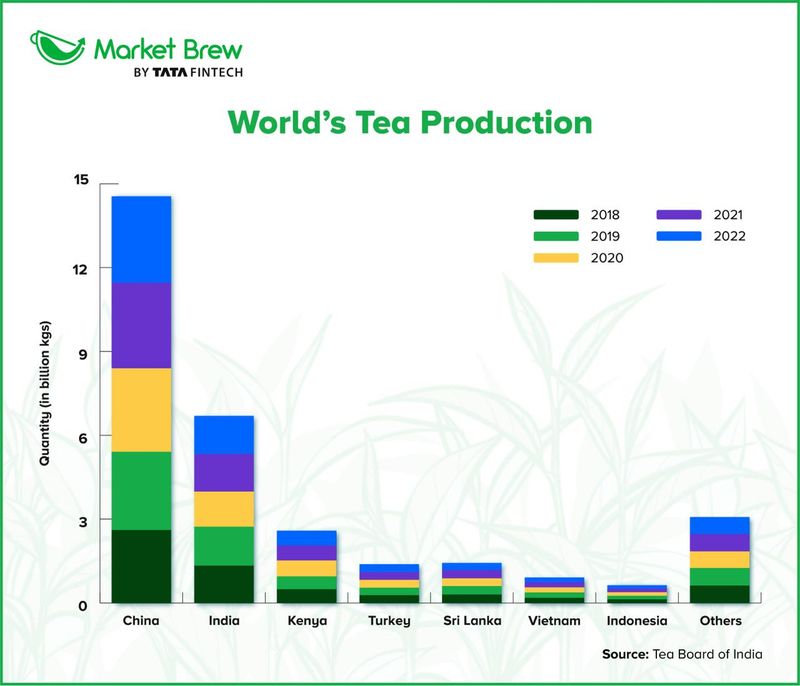 Market Brew
BY TATA FINTECH

World's Tea Production

15
12
9
6
3
0

Quantity (in billion kgs)

2018
2019
2020
2021
2022

China
India
Kenya
Turkey
Sri Lanka
Vietnam
Indonesia
Others

Source: Tea Board of India